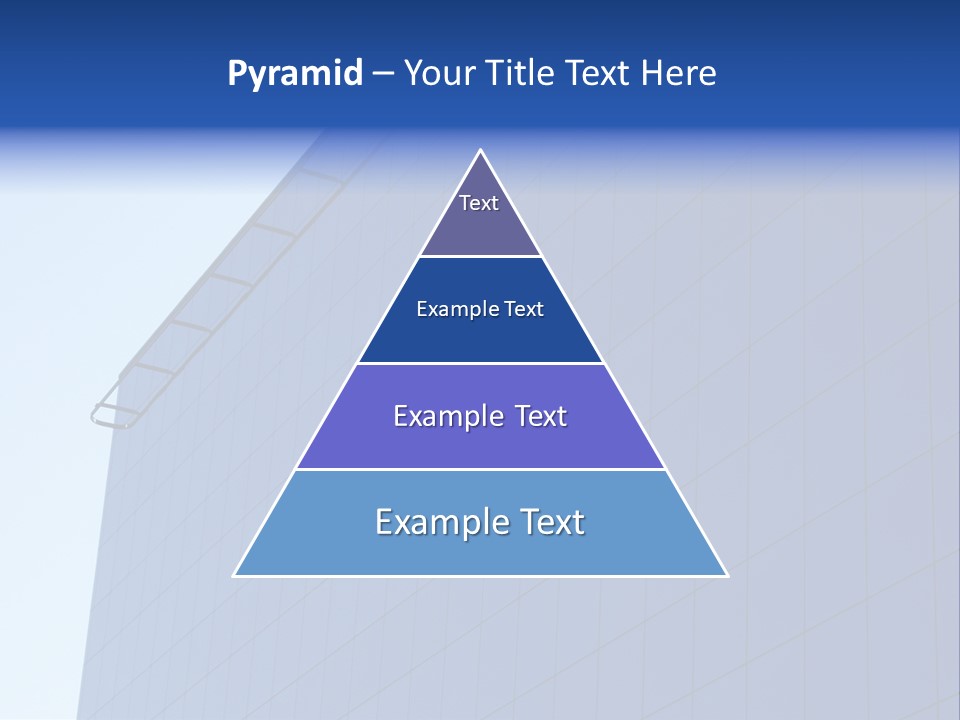 Pyramid – Your Title Text Here

Text

Example Text

Example Text

Example Text